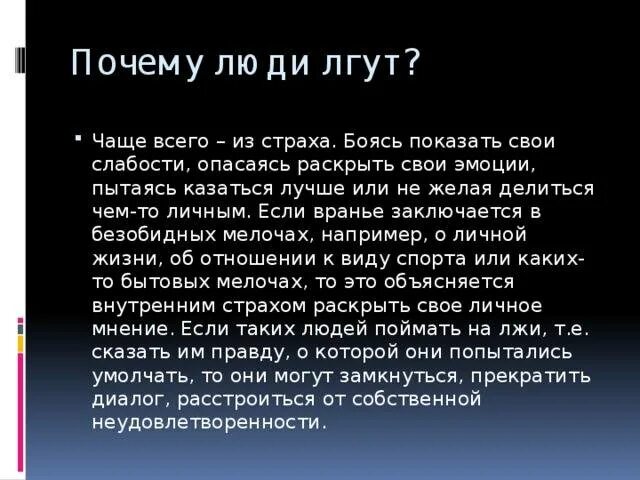 Почему люди лгут?

Чаще всего – из страха. Боясь показать свои слабости, опасаясь раскрыть свои эмоции, пытаясь казаться лучше или не желая делиться чем-то личным. Если вранье заключается в безобидных мелочах, например, о личной жизни, об отношении к виду спорта или каких-то бытовых мелочах, то это объясняется внутренним страхом раскрыть свое личное мнение. Если таких людей поймать на лжи, т.е. сказать им правду, о которой они попытались умолчать, то они могут замкнуться, прекратить диалог, расстроиться от собственной неудовлетворенности.